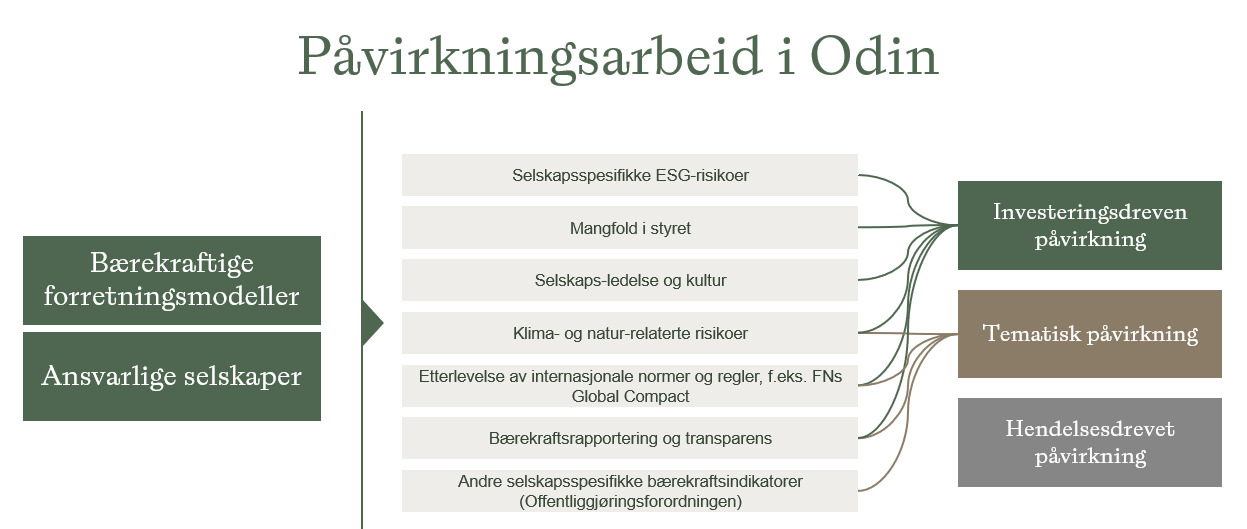 Påvirkningsarbeid i Odin

Bærekraftige forretningsmodeller

Ansvarlige selskaper

Selskapsspesifikke ESG-risikoer

Mangfold i styret

Selskaps-ledelse og kultur

Klima- og natur-relaterte risikoer

Etterlevelse av internasjonale normer og regler, f.eks. FNs Global Compact

Bærekraftsrapportering og transparens

Andre selskapsspesifikke bærekraftsindikatorer (Offentliggjøringsforordningen)

Investeringsdreven påvirkning

Tematisk påvirkning

Hendelsesdrevet påvirkning